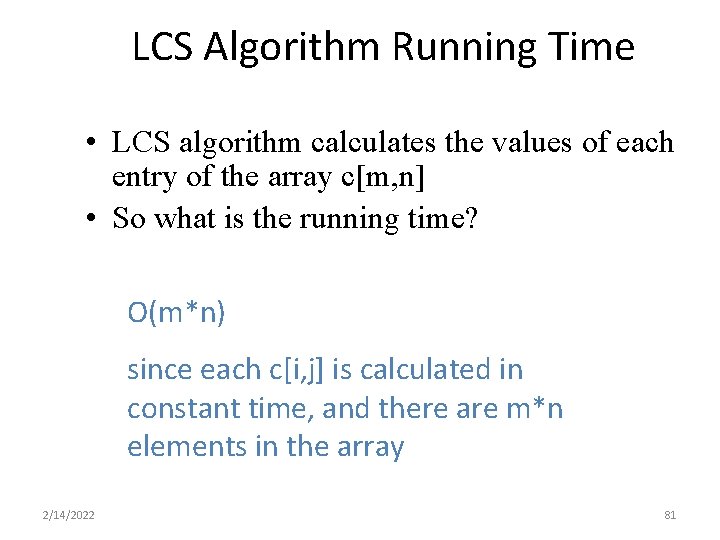 LCS Algorithm Running Time

• LCS algorithm calculates the values of each entry of the array c[m,n]
• So what is the running time?

O(m*n)

since each c[i,j] is calculated in constant time, and there are m*n elements in the array

2/14/2022

81